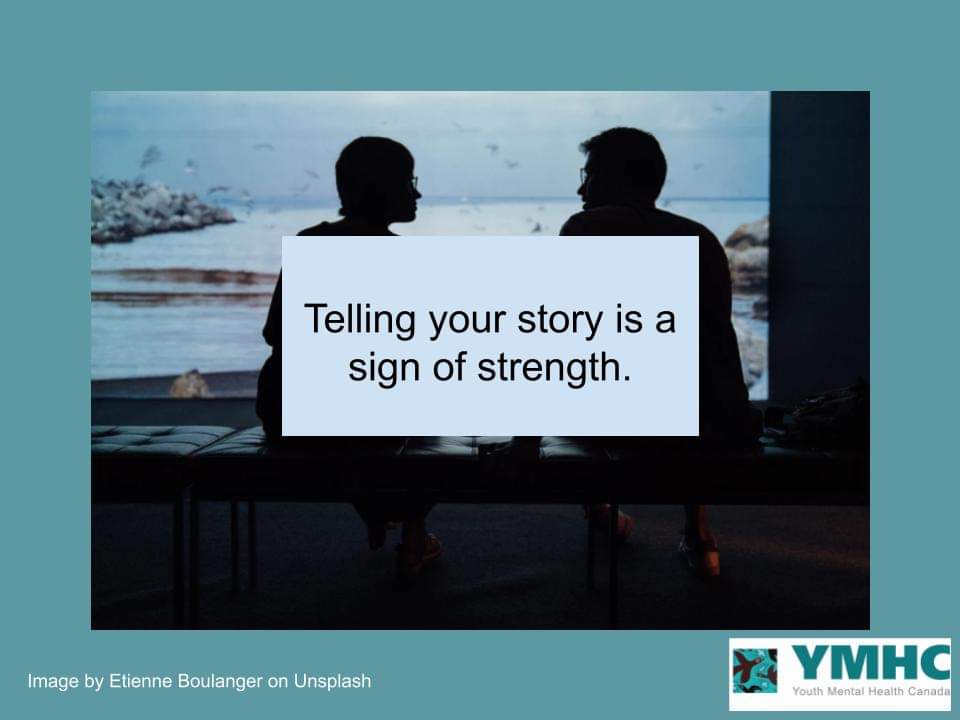 Telling your story is a sign of strength.

Image by Etienne Boulanger on Unsplash

YMHC
Youth Mental Health Canada